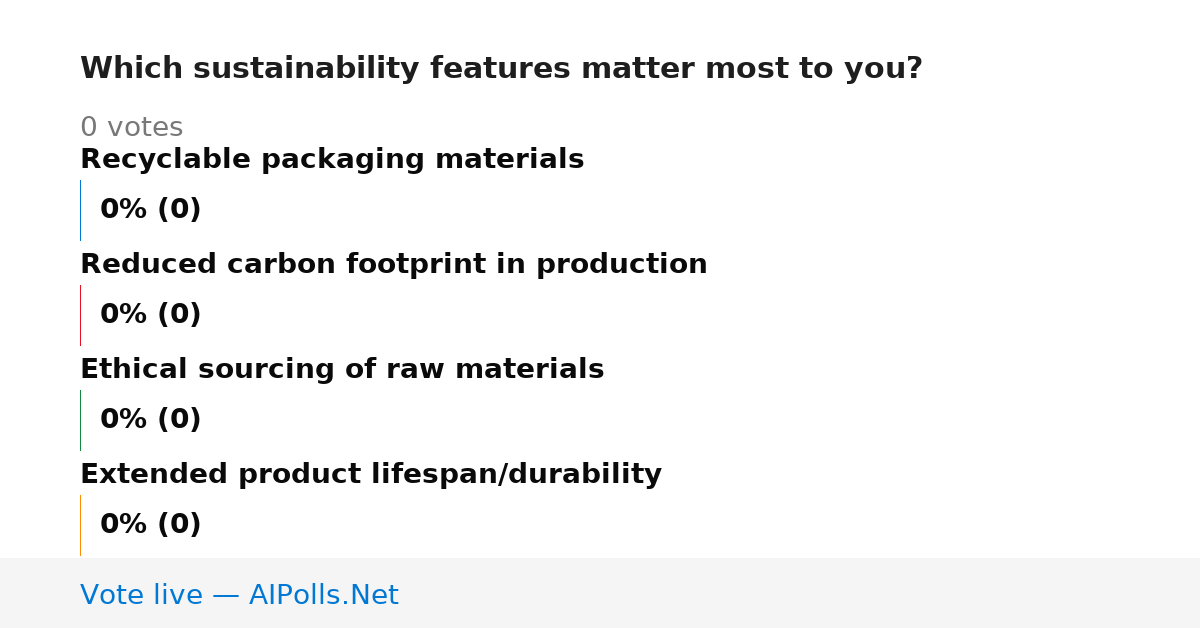 Which sustainability features matter most to you?

0 votes

Recyclable packaging materials

0% (0)

Reduced carbon footprint in production

0% (0)

Ethical sourcing of raw materials

0% (0)

Extended product lifespan/durability

0% (0)

Vote live — AIPolls.Net